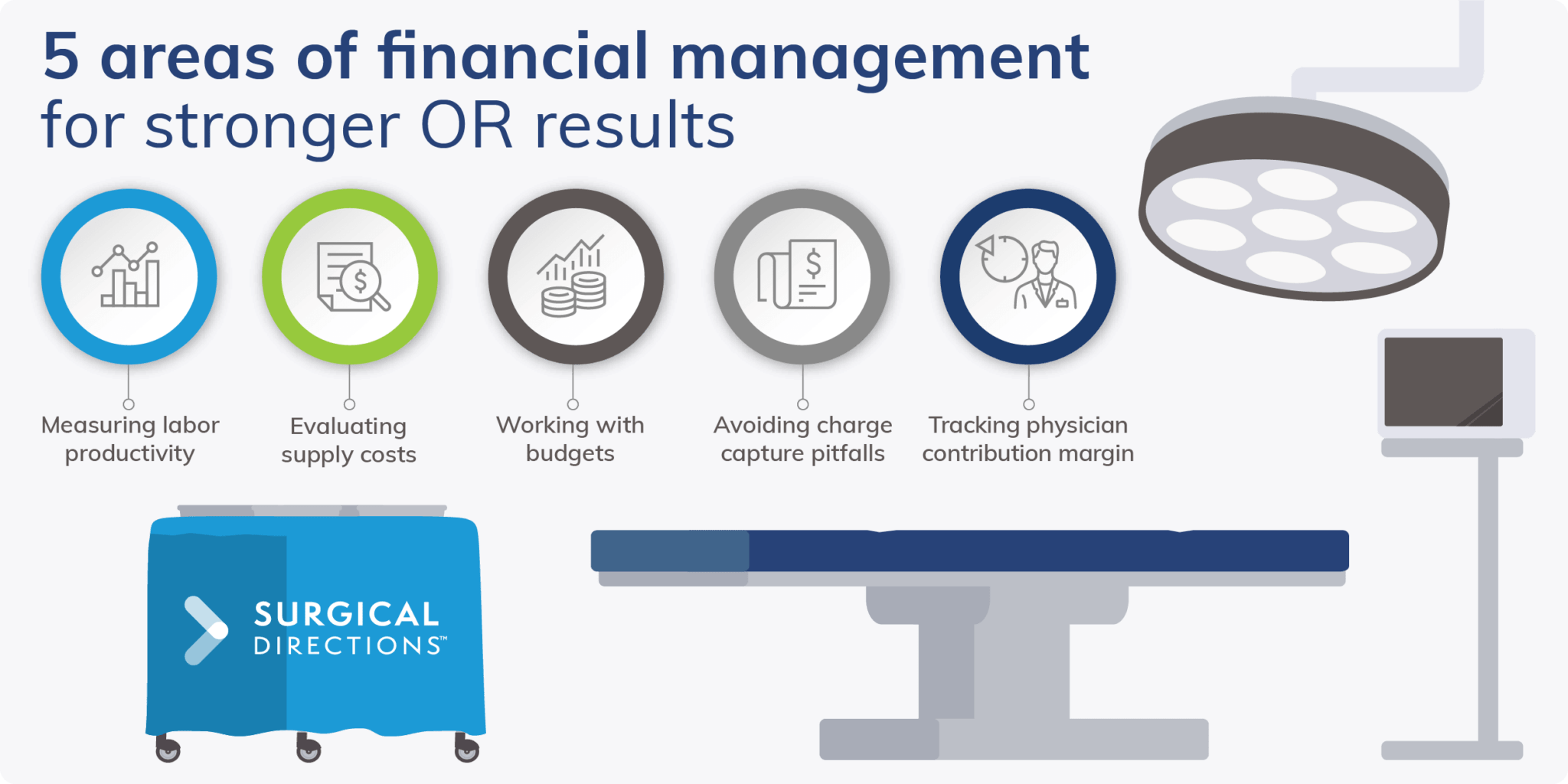 5 areas of financial management for stronger OR results

Measuring labor productivity

Evaluating supply costs

Working with budgets

Avoiding charge capture pitfalls

Tracking physician contribution margin

SURGICAL DIRECTIONS™